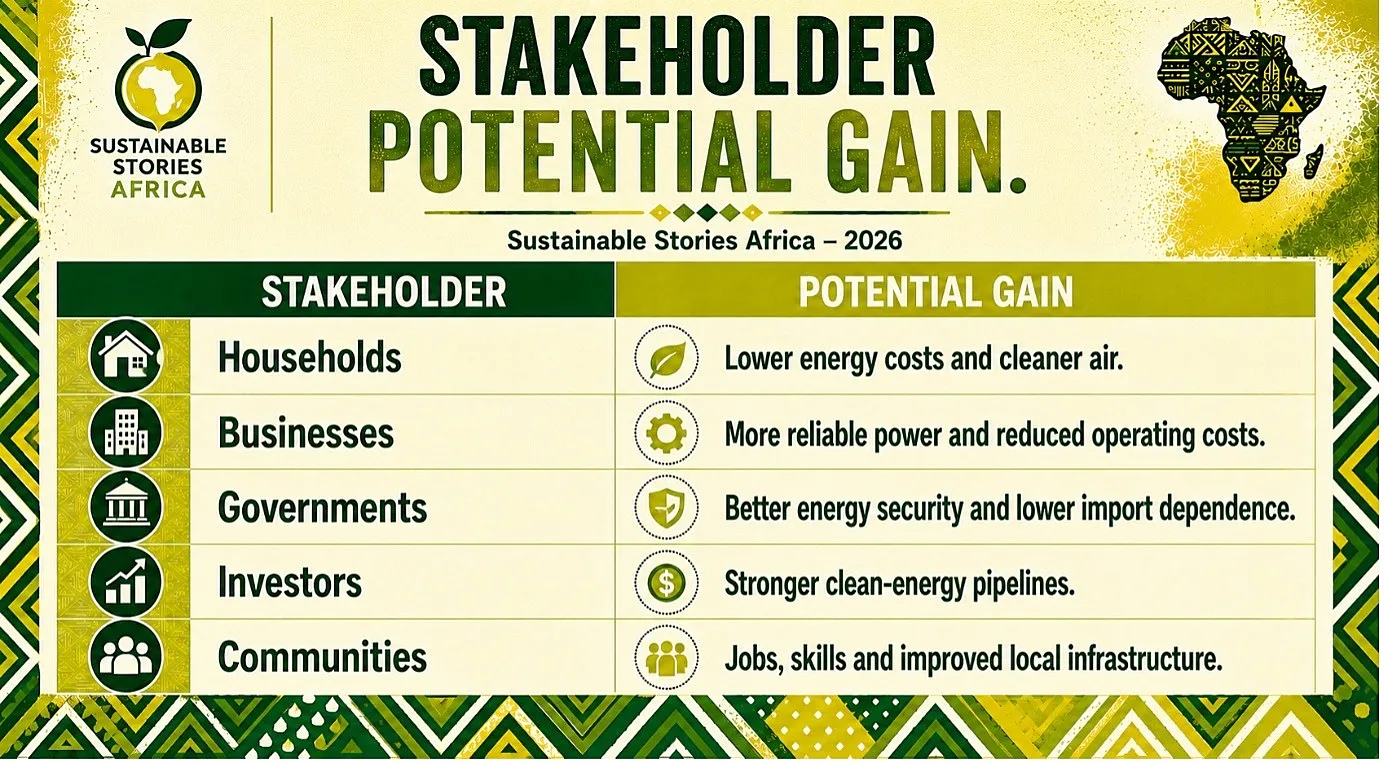 SUSTAINABLE STORIES AFRICA

STAKEHOLDER POTENTIAL GAIN.

Sustainable Stories Africa – 2026

| STAKEHOLDER | POTENTIAL GAIN |
|---|---|
| Households | Lower energy costs and cleaner air. |
| Businesses | More reliable power and reduced operating costs. |
| Governments | Better energy security and lower import dependence. |
| Investors | Stronger clean-energy pipelines. |
| Communities | Jobs, skills and improved local infrastructure. |